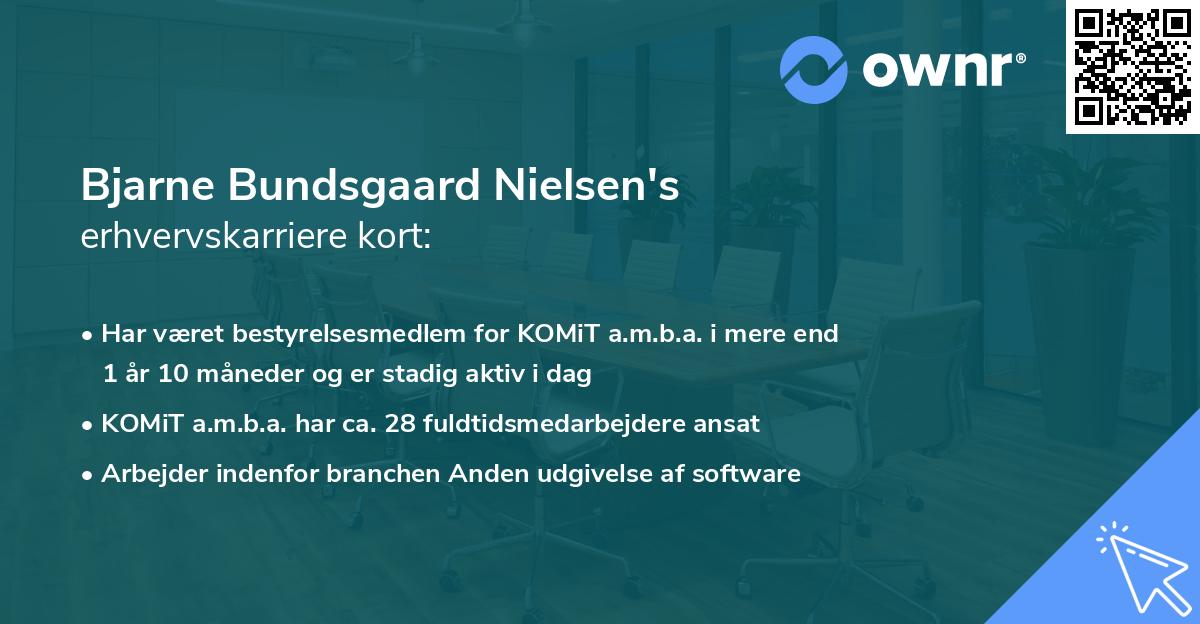 ownr®

Bjarne Bundsgaard Nielsen's
erhvervskarriere kort:

• Har været bestyrelsesmedlem for KOMiT a.m.b.a. i mere end 1 år 10 måneder og er stadig aktiv i dag
• KOMiT a.m.b.a. har ca. 28 fuldtidsmedarbejdere ansat
• Arbejder indenfor branchen Anden udgivelse af software